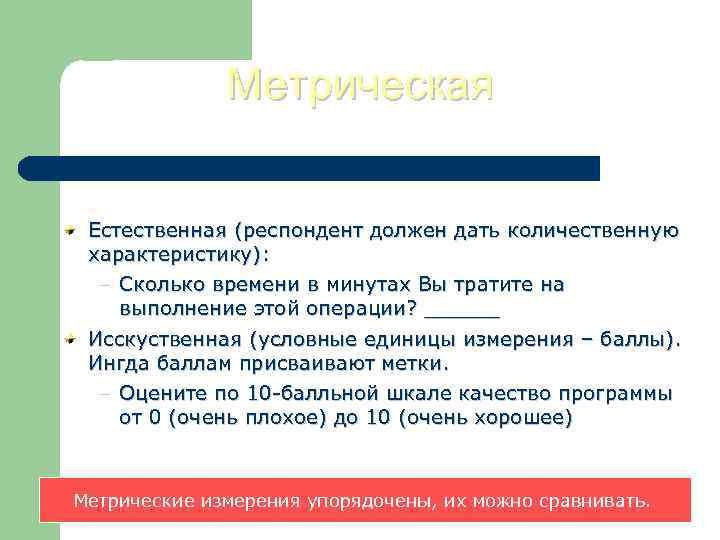 Метрическая

Естественная (респондент должен дать количественную характеристику):

– Сколько времени в минутах Вы тратите на выполнение этой операции? ______

Исскуственная (условные единицы измерения – баллы). Ингда баллам присваивают метки.

– Оцените по 10-балльной шкале качество программы от 0 (очень плохое) до 10 (очень хорошее)

Метрические измерения упорядочены, их можно сравнивать.